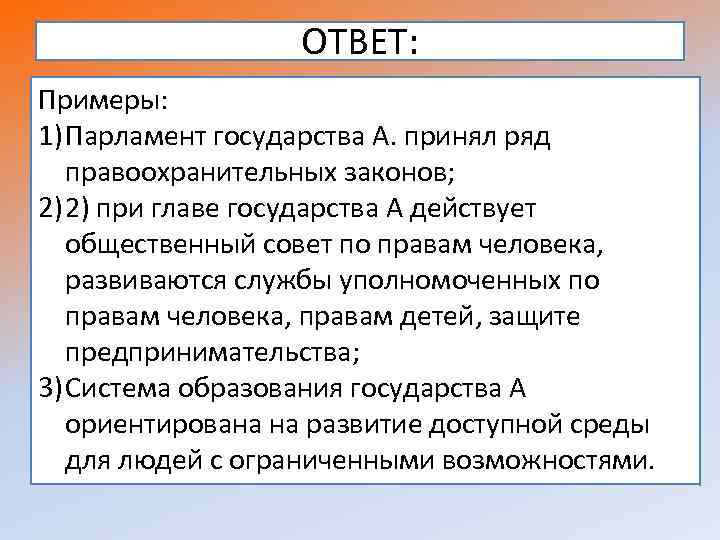 ОТВЕТ:

Примеры:
1)Парламент государства А. принял ряд правоохранительных законов;
2)2) при главе государства А действует общественный совет по правам человека, развиваются службы уполномоченных по правам человека, правам детей, защите предпринимательства;
3)Система образования государства А ориентирована на развитие доступной среды для людей с ограниченными возможностями.